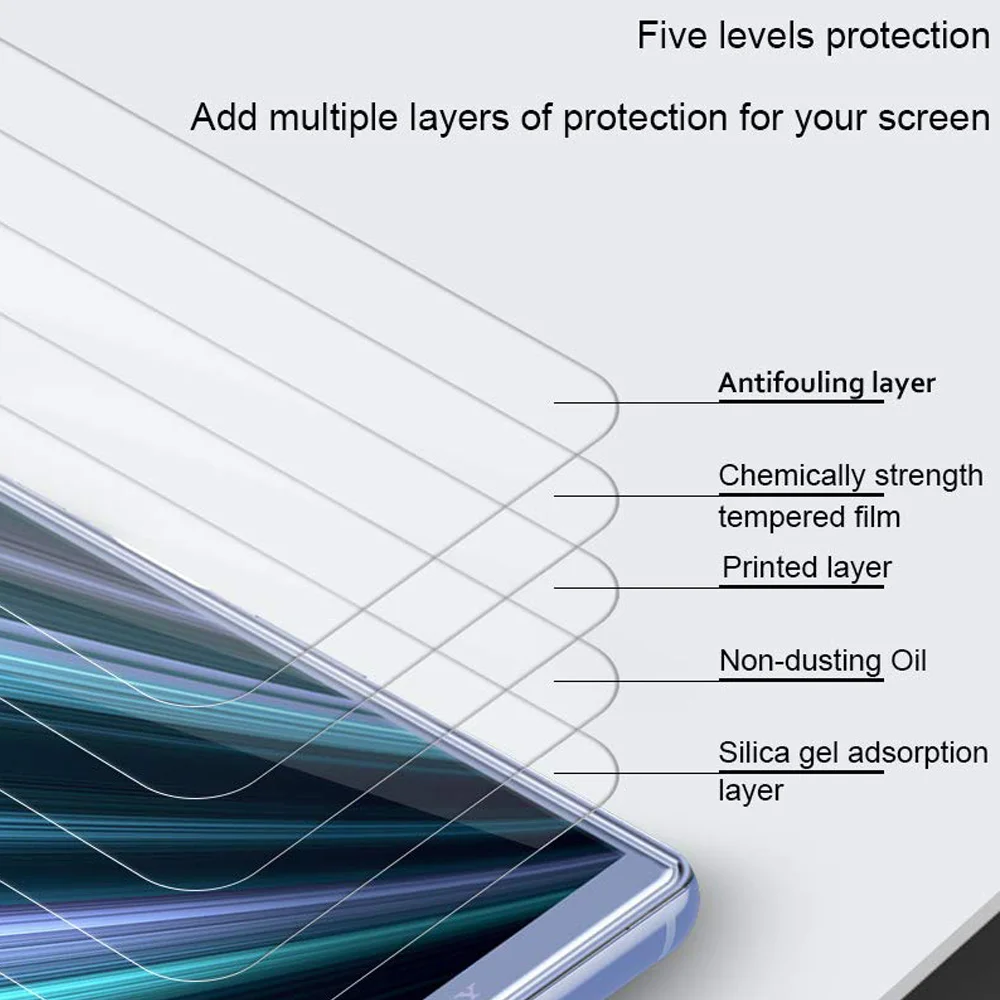 Five levels protection

Add multiple layers of protection for your screen

Antifouling layer

Chemically strength tempered film

Printed layer

Non-dusting Oil

Silica gel adsorption layer